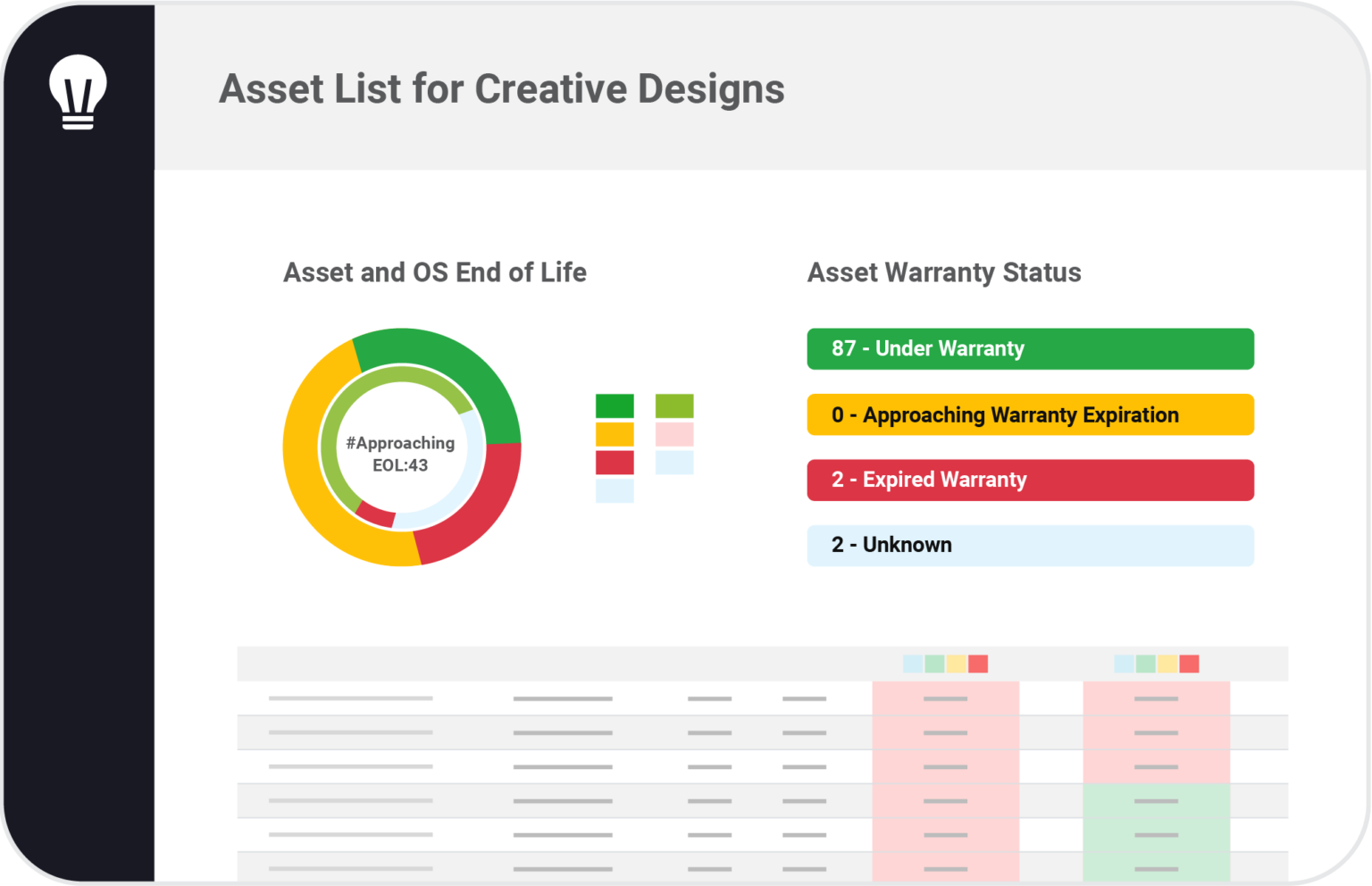 Asset List for Creative Designs

Asset and OS End of Life

#Approaching EOL:43

Asset Warranty Status

87 - Under Warranty

0 - Approaching Warranty Expiration

2 - Expired Warranty

2 - Unknown